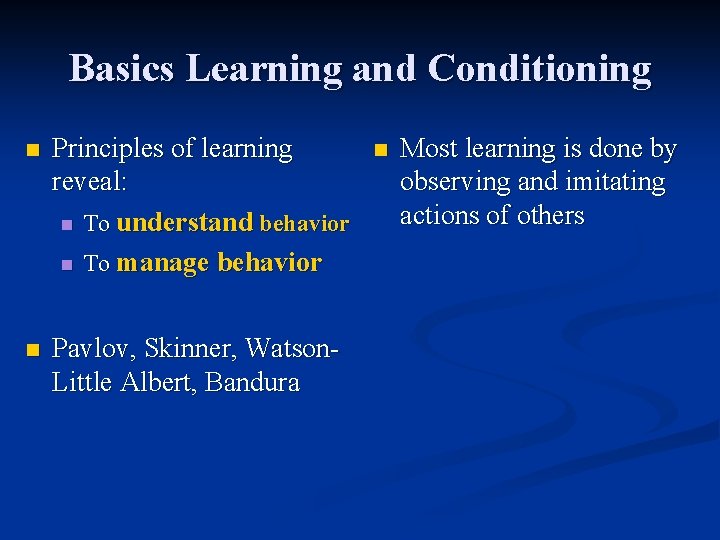 Basics Learning and Conditioning

Principles of learning reveal:

To understand behavior

To manage behavior

Pavlov, Skinner, Watson-Little Albert, Bandura

Most learning is done by observing and imitating actions of others